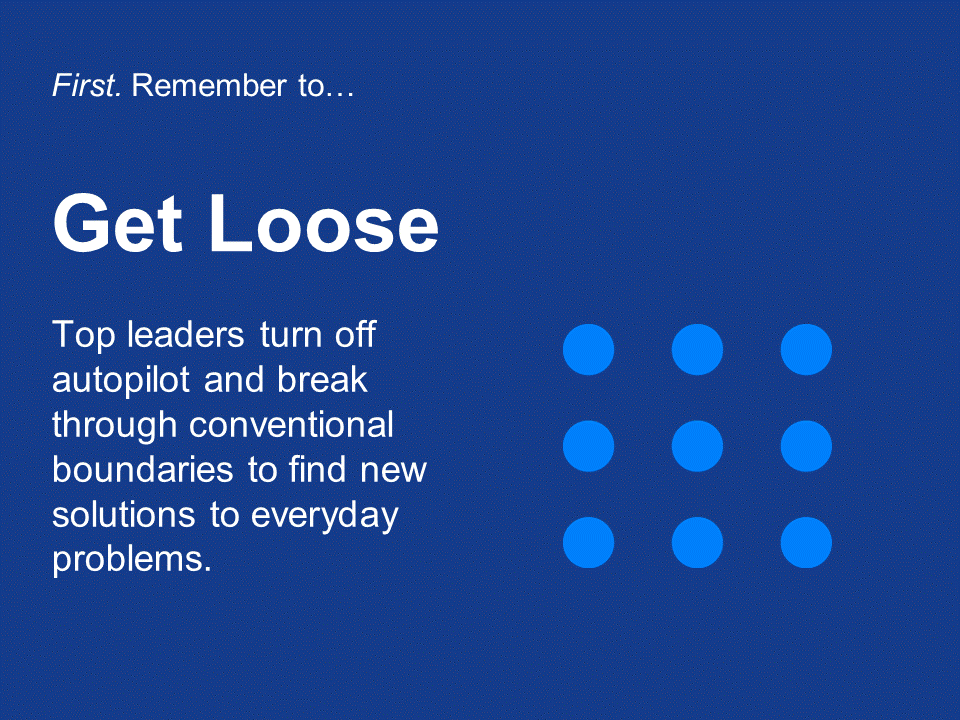 First. Remember to…

Get Loose

Top leaders turn off autopilot and break through conventional boundaries to find new solutions to everyday problems.